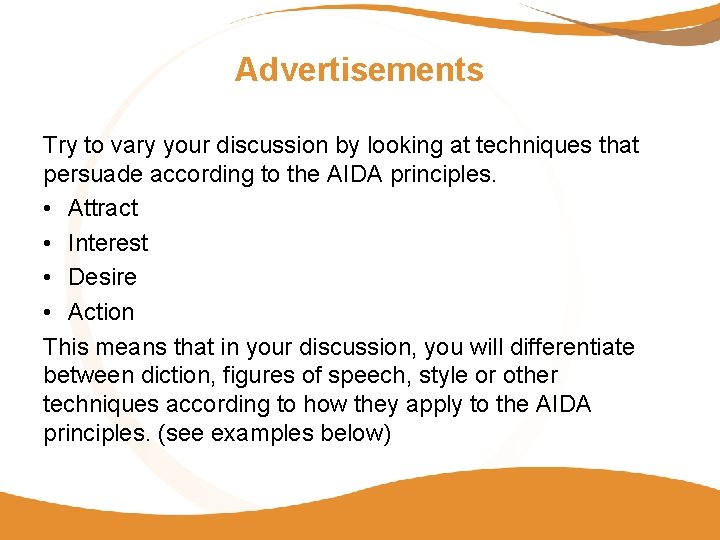 Advertisements

Try to vary your discussion by looking at techniques that persuade according to the AIDA principles.

• Attract
• Interest
• Desire
• Action

This means that in your discussion, you will differentiate between diction, figures of speech, style or other techniques according to how they apply to the AIDA principles. (see examples below)